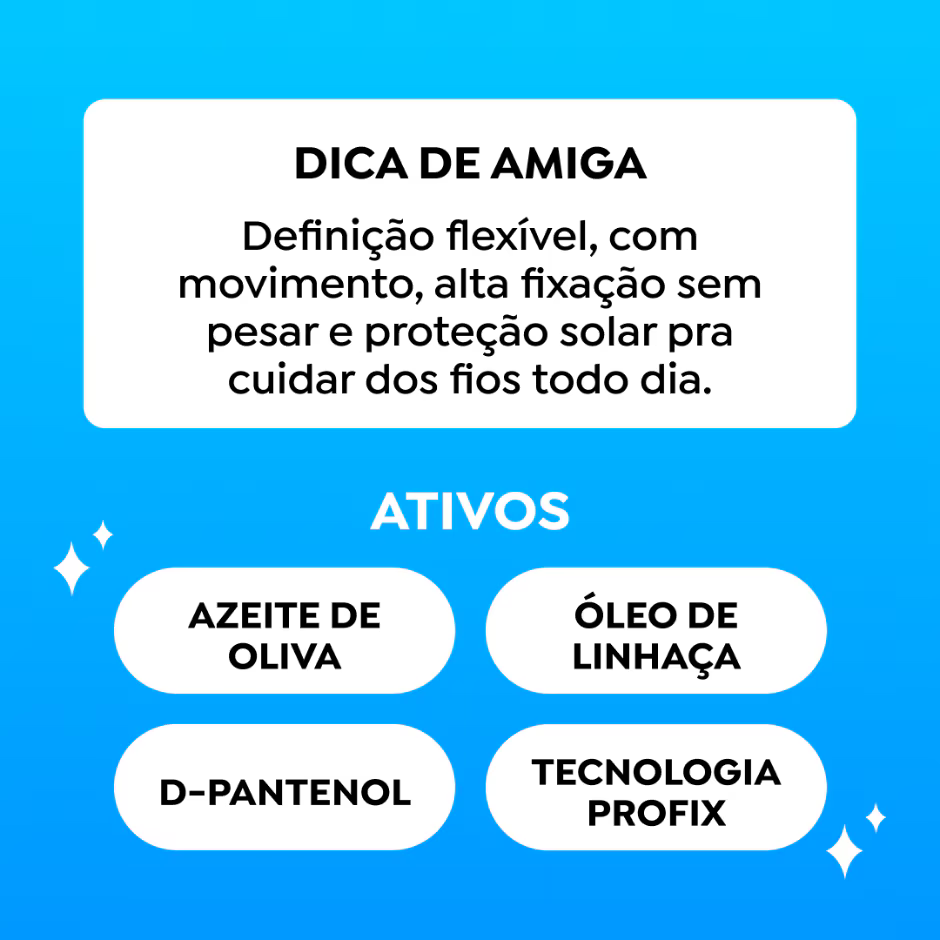 DICA DE AMIGA

Definição flexível, com movimento, alta fixação sem pesar e proteção solar pra cuidar dos fios todo dia.

ATIVOS

AZEITE DE OLIVA

ÓLEO DE LINHAÇA

D-PANTENOL

TECNOLOGIA PROFIX